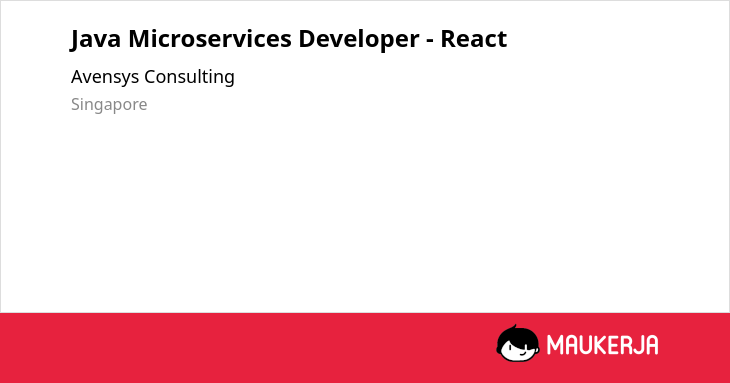 Java Microservices Developer - React

Avensys Consulting

Singapore

MAUKERJA